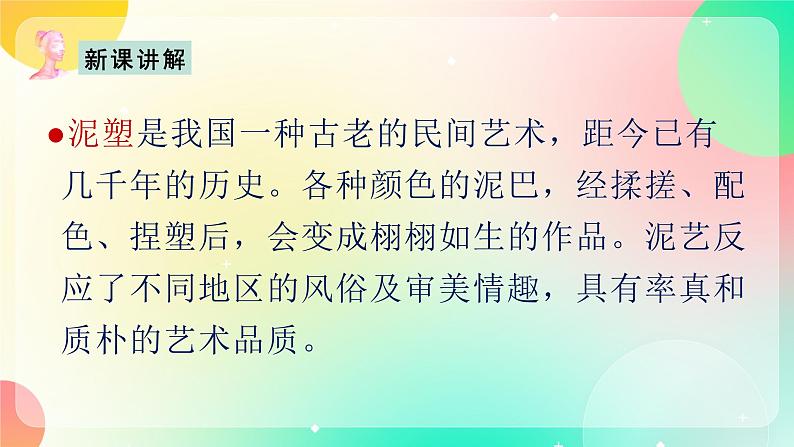 新课讲解

●泥塑是我国一种古老的民间艺术，距今已有几千年的历史。各种颜色的泥巴，经揉搓、配色、捏塑后，会变成栩栩如生的作品。泥艺反应了不同地区的风俗及审美情趣，具有率真和质朴的艺术品质。